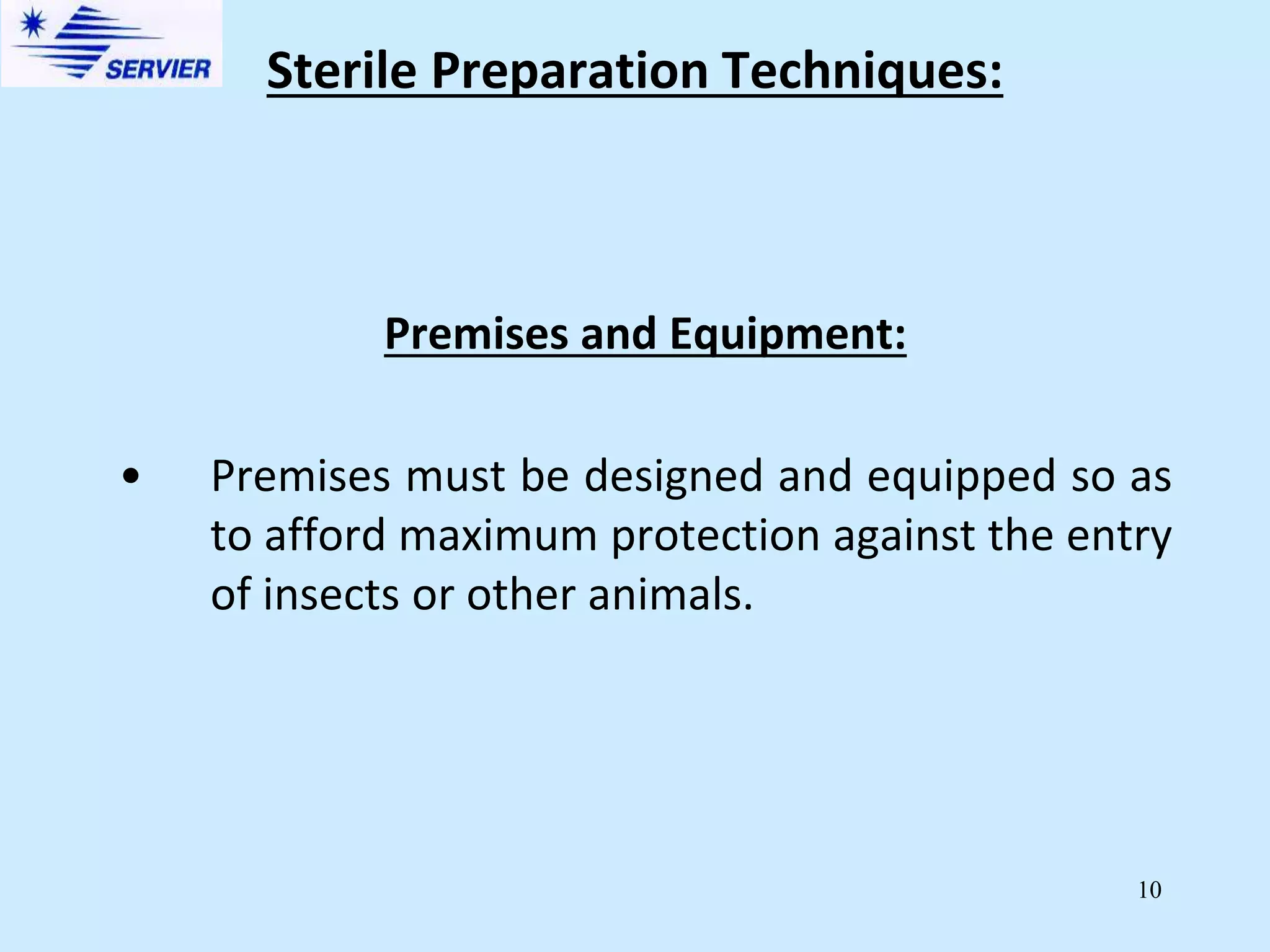 SERVIER

Sterile Preparation Techniques:

Premises and Equipment:

• Premises must be designed and equipped so as to afford maximum protection against the entry of insects or other animals.

10